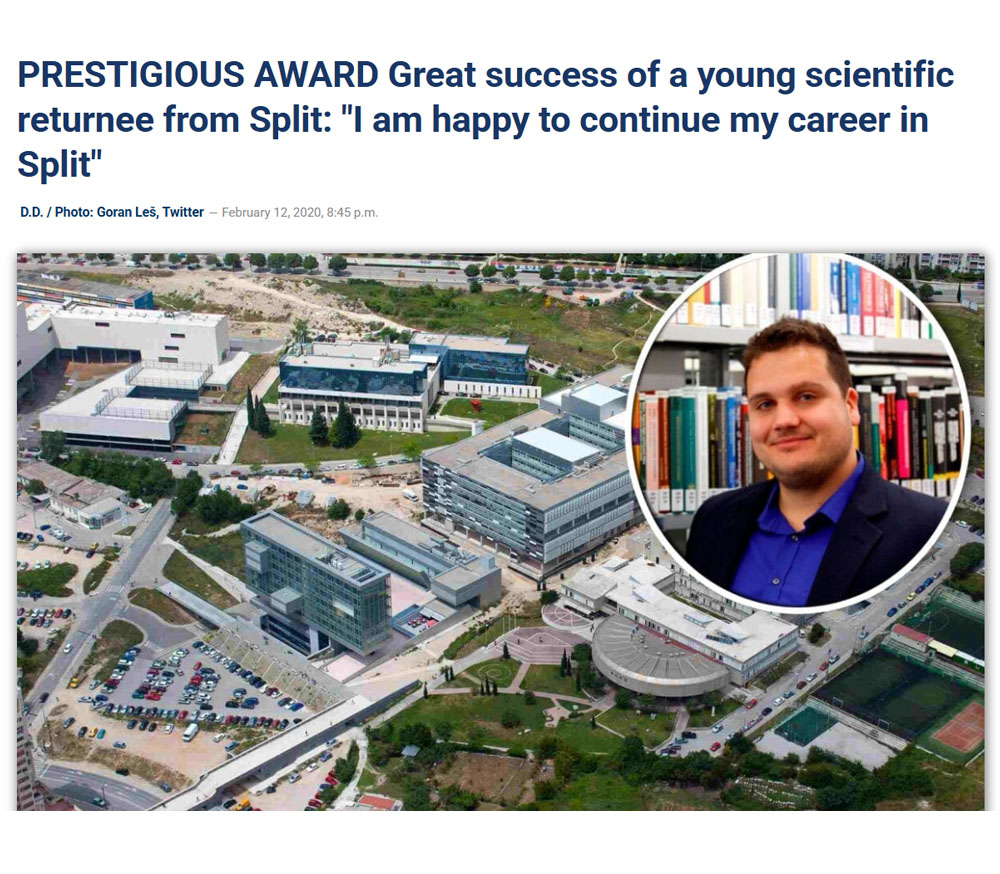 PRESTIGIOUS AWARD Great success of a young scientific returnee from Split: "I am happy to continue my career in Split"

D.D. / Photo: Goran Leš, Twitter — February 12, 2020, 8:45 p.m.